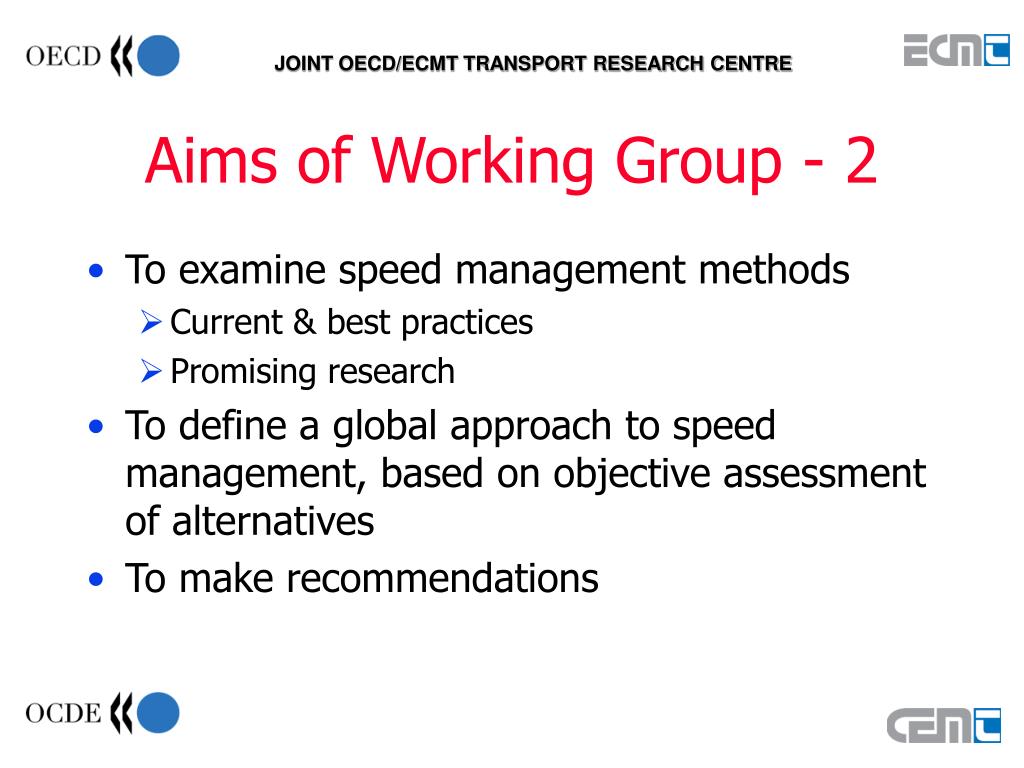 OECD

JOINT OECD/ECMT TRANSPORT RESEARCH CENTRE

ECMT

Aims of Working Group - 2

• To examine speed management methods
 ➢ Current & best practices
 ➢ Promising research
• To define a global approach to speed management, based on objective assessment of alternatives
• To make recommendations

OCDE

CEMT